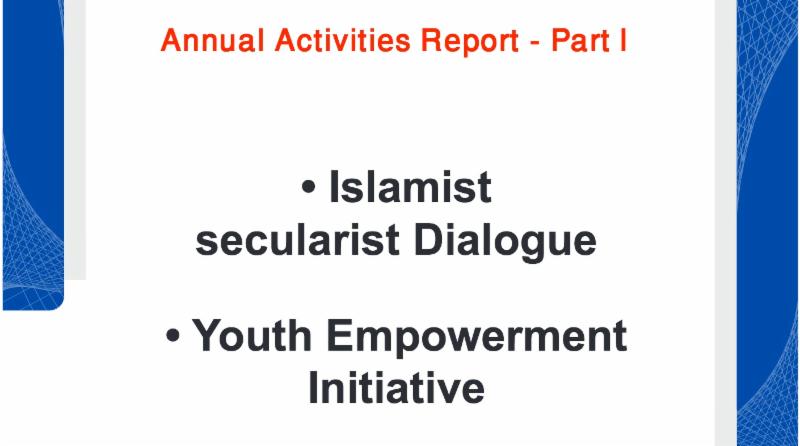 Annual Activities Report - Part I

• Islamist secularist Dialogue

• Youth Empowerment Initiative